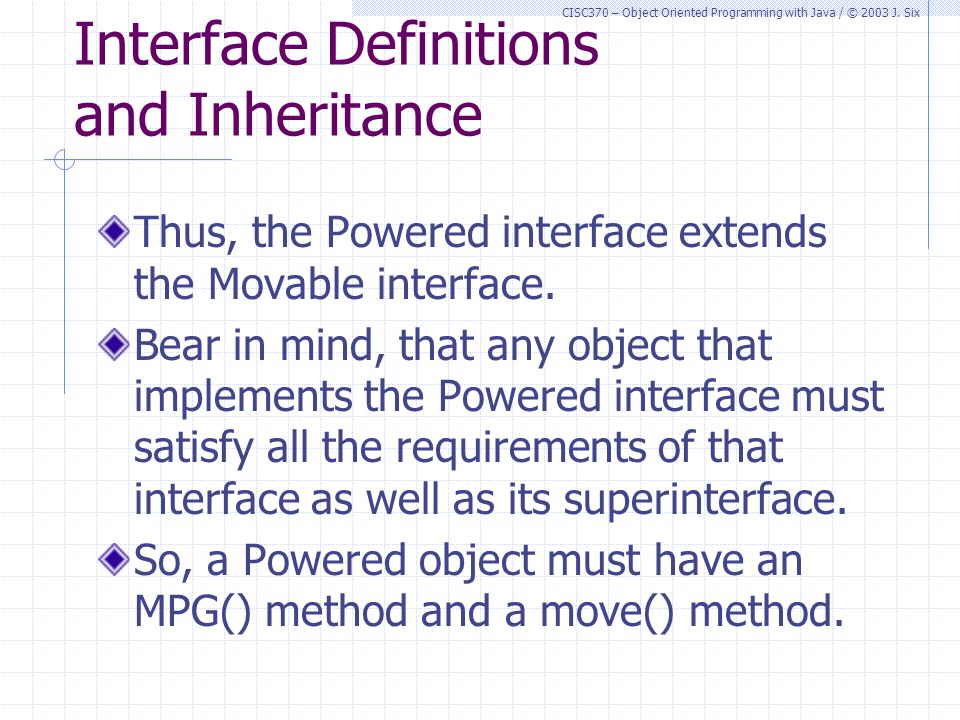 CISC370 – Object Oriented Programming with Java / © 2003 J. Six

Interface Definitions and Inheritance

Thus, the Powered interface extends the Movable interface.

Bear in mind, that any object that implements the Powered interface must satisfy all the requirements of that interface as well as its superinterface.

So, a Powered object must have an MPG() method and a move() method.